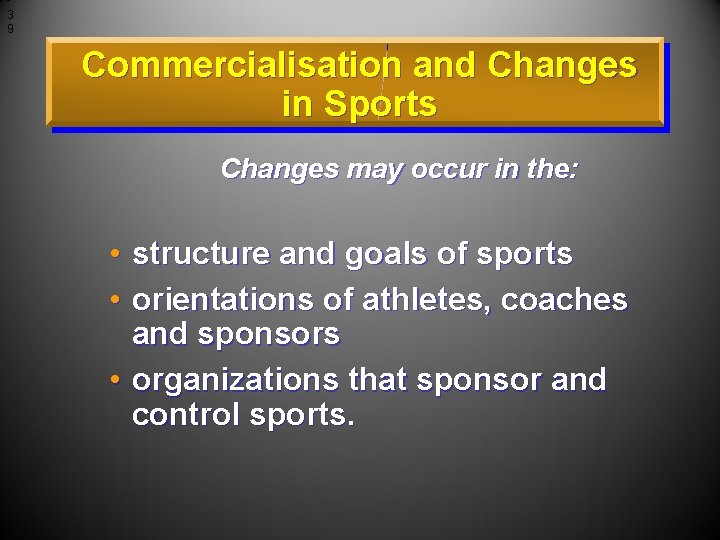 39

Commercialisation and Changes in Sports

Changes may occur in the:

• structure and goals of sports
• orientations of athletes, coaches and sponsors
• organizations that sponsor and control sports.